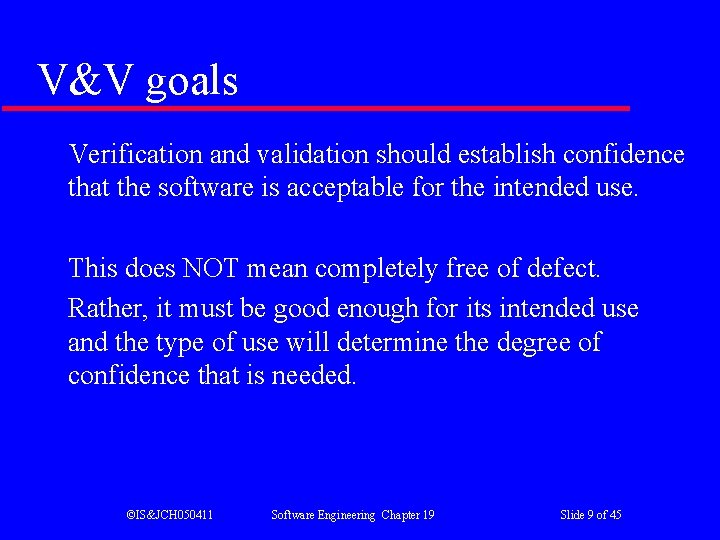 V&V goals

Verification and validation should establish confidence that the software is acceptable for the intended use.

This does NOT mean completely free of defect.

Rather, it must be good enough for its intended use and the type of use will determine the degree of confidence that is needed.

©IS&JCH050411 Software Engineering Chapter 19 Slide 9 of 45